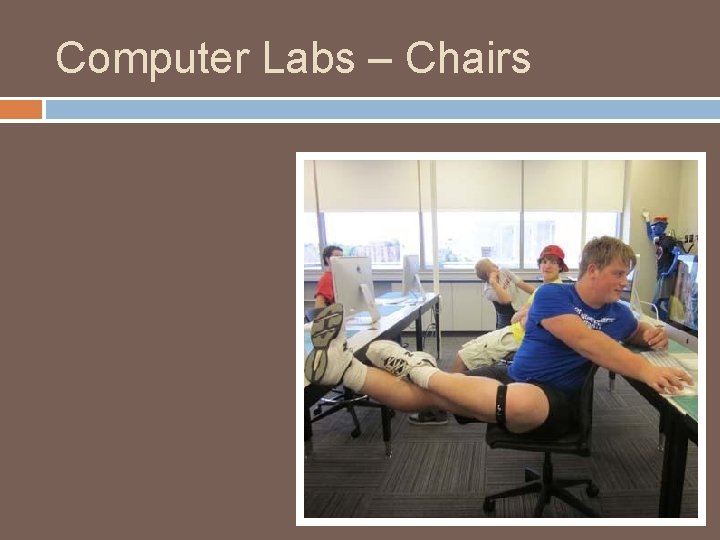 Computer Labs – Chairs